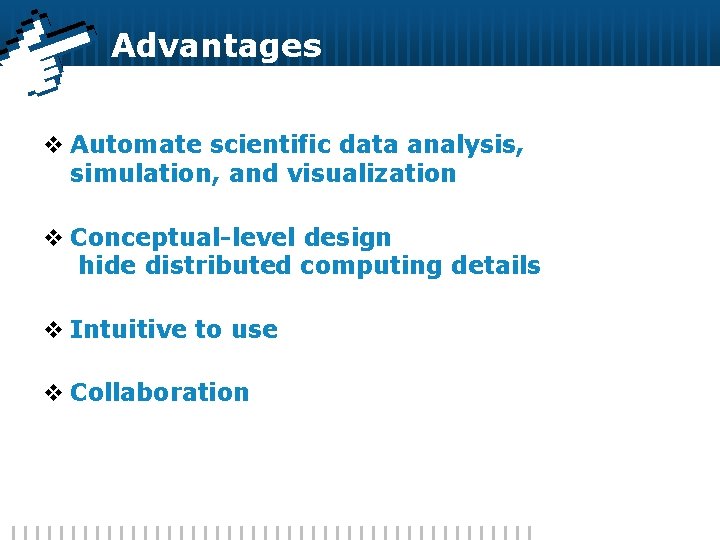 Advantages

❖ Automate scientific data analysis, simulation, and visualization

❖ Conceptual-level design
hide distributed computing details

❖ Intuitive to use

❖ Collaboration